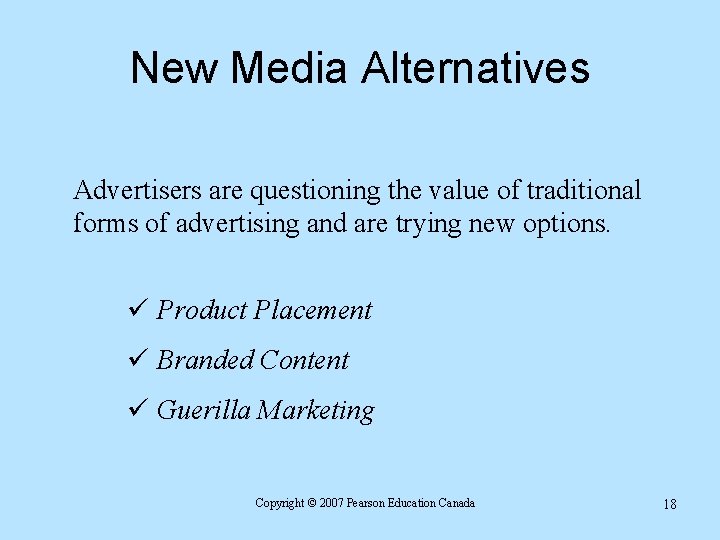 New Media Alternatives

Advertisers are questioning the value of traditional forms of advertising and are trying new options.

✓ Product Placement
✓ Branded Content
✓ Guerilla Marketing

Copyright © 2007 Pearson Education Canada

18